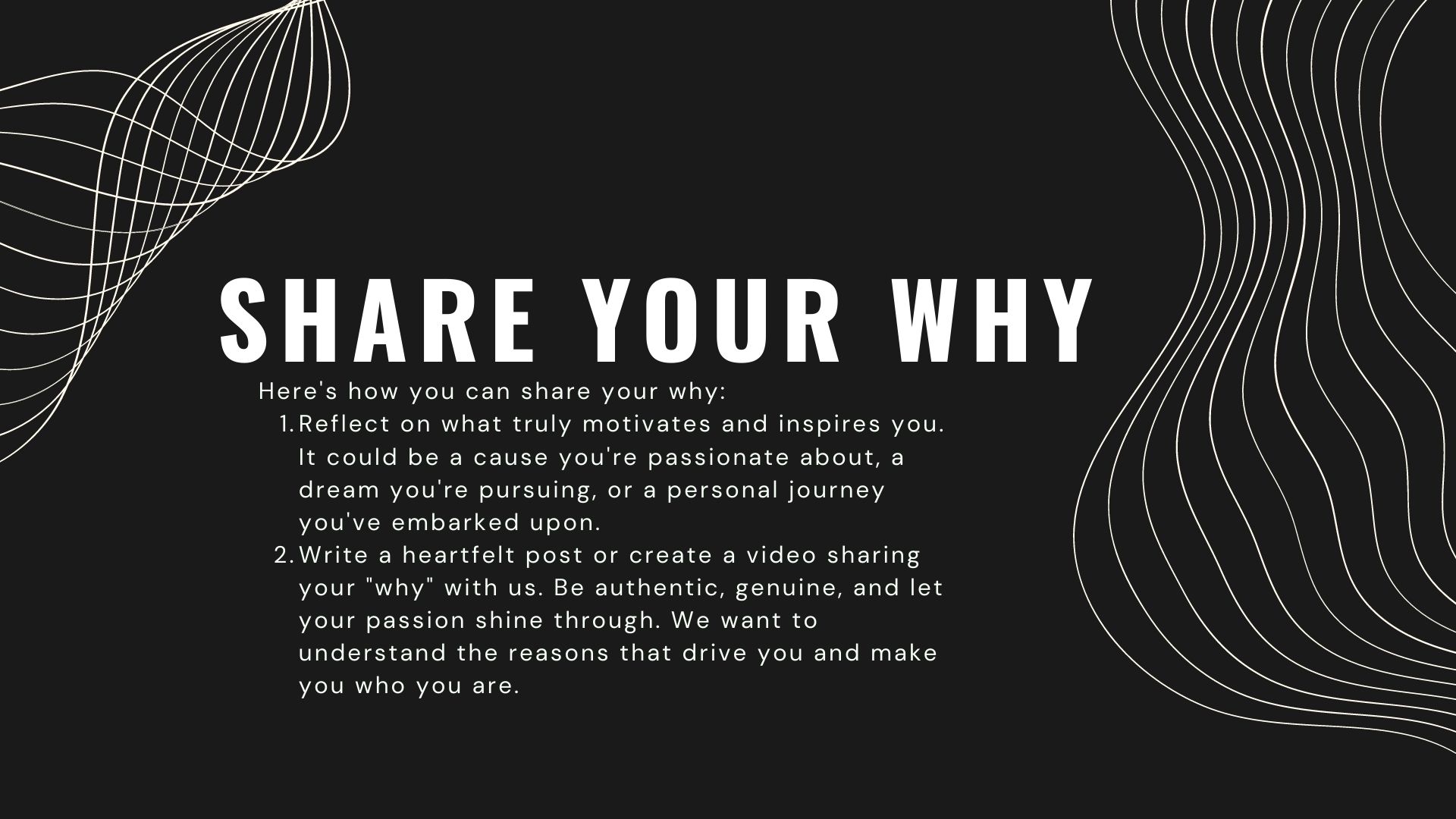 SHARE YOUR WHY

Here's how you can share your why:

1. Reflect on what truly motivates and inspires you. It could be a cause you're passionate about, a dream you're pursuing, or a personal journey you've embarked upon.
2. Write a heartfelt post or create a video sharing your "why" with us. Be authentic, genuine, and let your passion shine through. We want to understand the reasons that drive you and make you who you are.